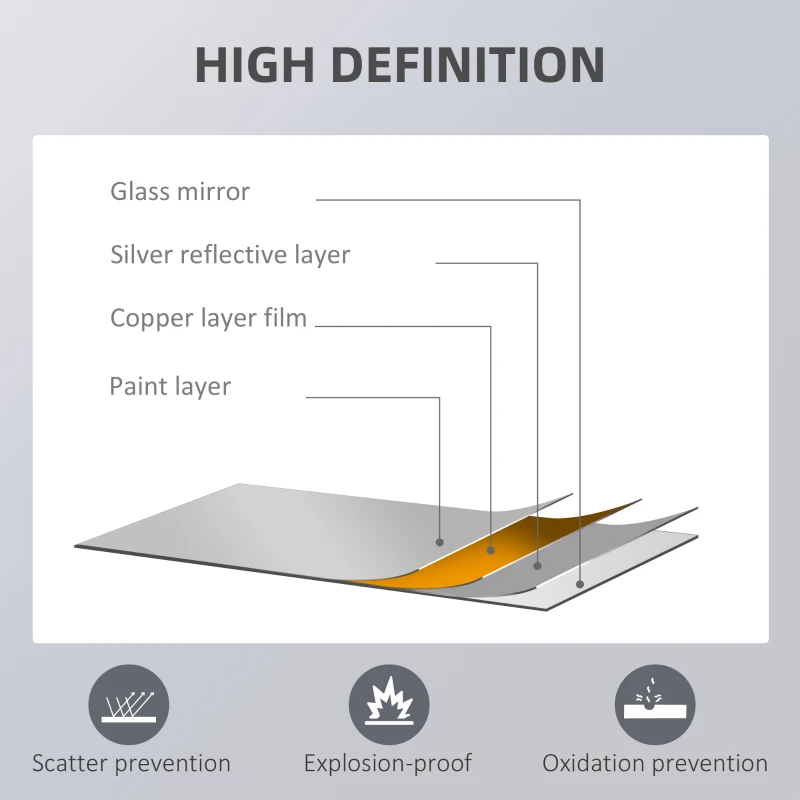 HIGH DEFINITION

Glass mirror

Silver reflective layer

Copper layer film

Paint layer

Scatter prevention

Explosion-proof

Oxidation prevention